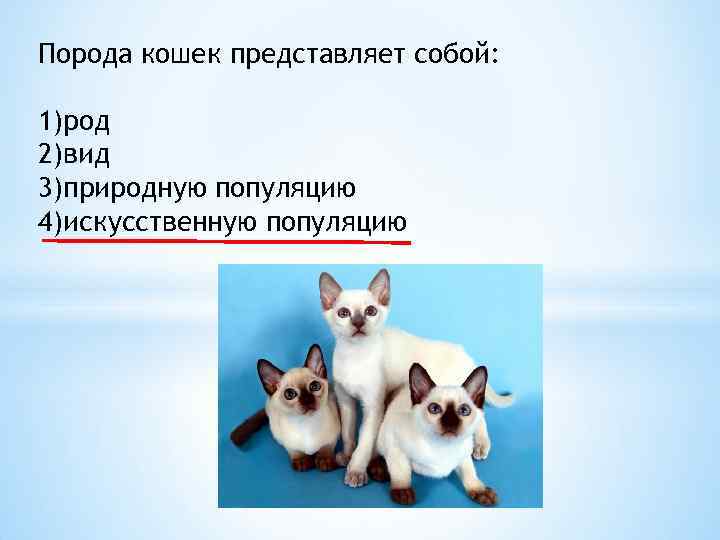 Порода кошек представляет собой:

1)род
2)вид
3)природную популяцию
4)искусственную популяцию